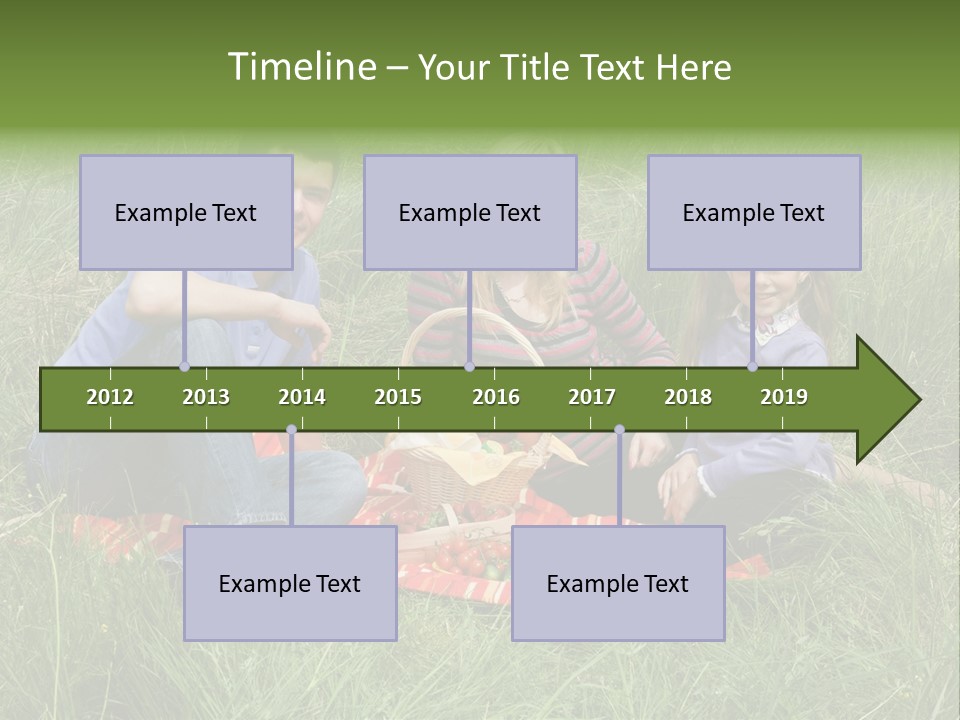 Timeline – Your Title Text Here

Example Text

Example Text

Example Text

2012
2013
2014
2015
2016
2017
2018
2019

Example Text

Example Text